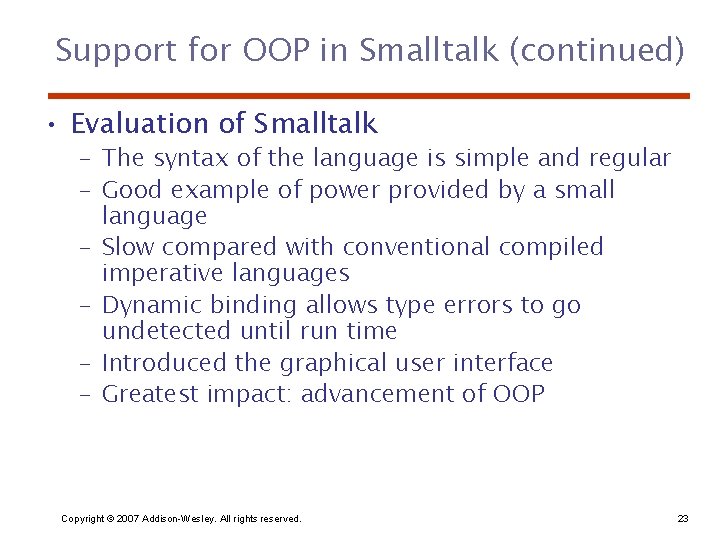 Support for OOP in Smalltalk (continued)

• Evaluation of Smalltalk
– The syntax of the language is simple and regular
– Good example of power provided by a small language
– Slow compared with conventional compiled imperative languages
– Dynamic binding allows type errors to go undetected until run time
– Introduced the graphical user interface
– Greatest impact: advancement of OOP

Copyright © 2007 Addison-Wesley. All rights reserved.

23